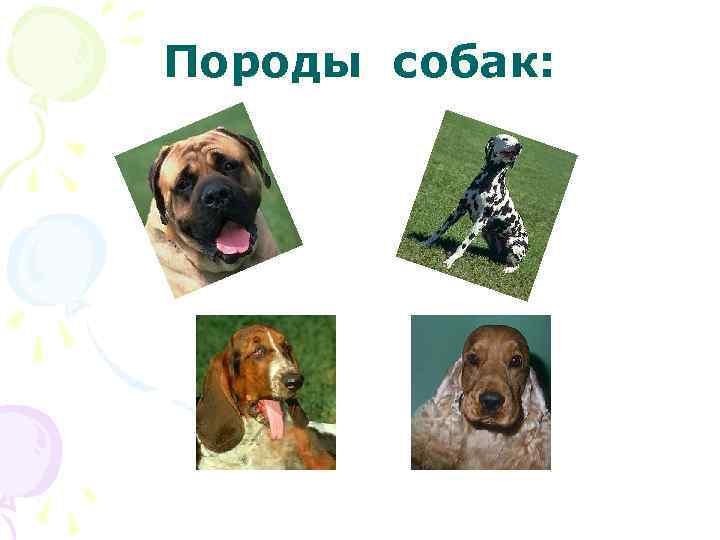 Породы собак: